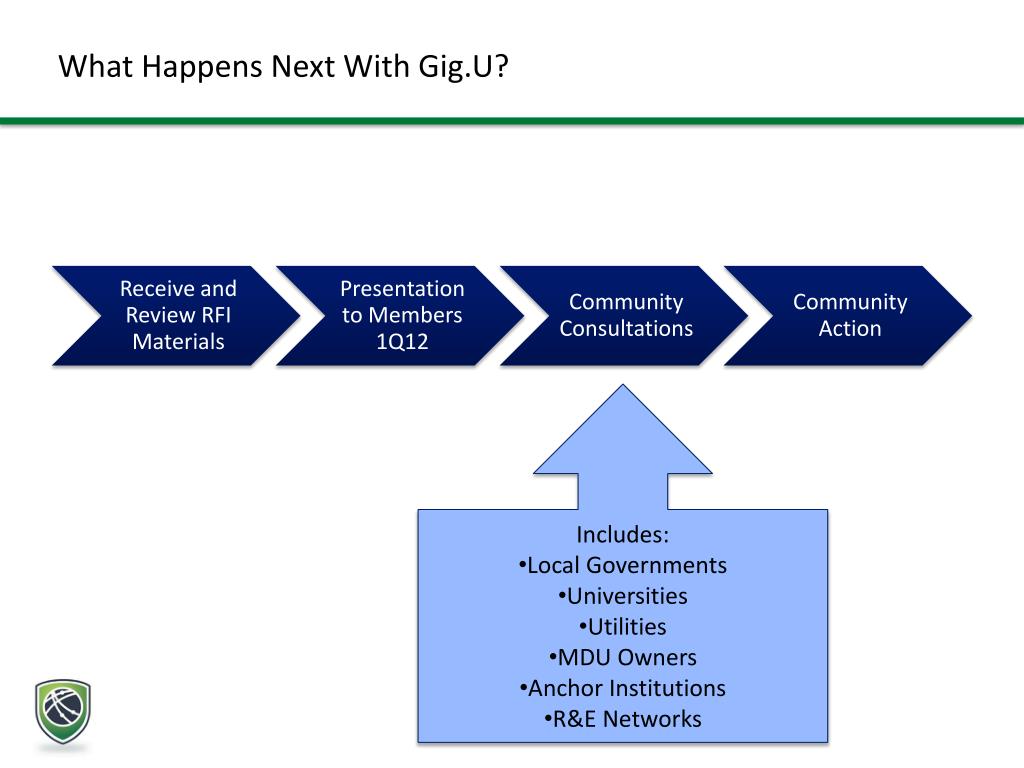 What Happens Next With Gig.U?

Receive and Review RFI Materials

Presentation to Members 1Q12

Community Consultations

Community Action

Includes:
•Local Governments
•Universities
•Utilities
•MDU Owners
•Anchor Institutions
•R&E Networks